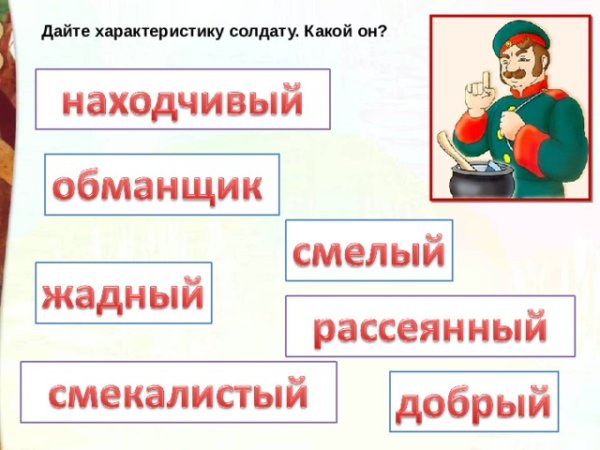 Дайте характеристику солдату. Какой он?

находчивый

обманщик

смелый

жадный

рассеянный

смекалистый

добрый